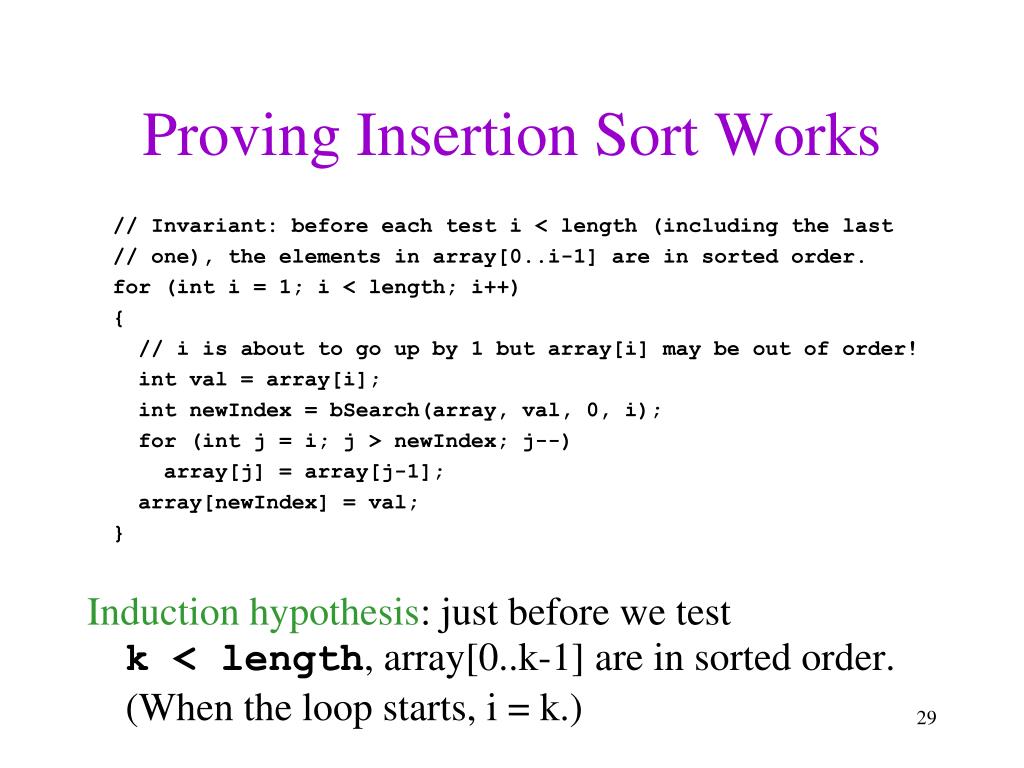 Proving Insertion Sort Works

// Invariant: before each test i < length (including the last
// one), the elements in array[0..i-1] are in sorted order.
for (int i = 1; i < length; i++)
{
  // i is about to go up by 1 but array[i] may be out of order!
  int val = array[i];
  int newIndex = bSearch(array, val, 0, i);
  for (int j = i; j > newIndex; j--)
    array[j] = array[j-1];
  array[newIndex] = val;
}

Induction hypothesis: just before we test k < length, array[0..k-1] are in sorted order. (When the loop starts, i = k.)

29